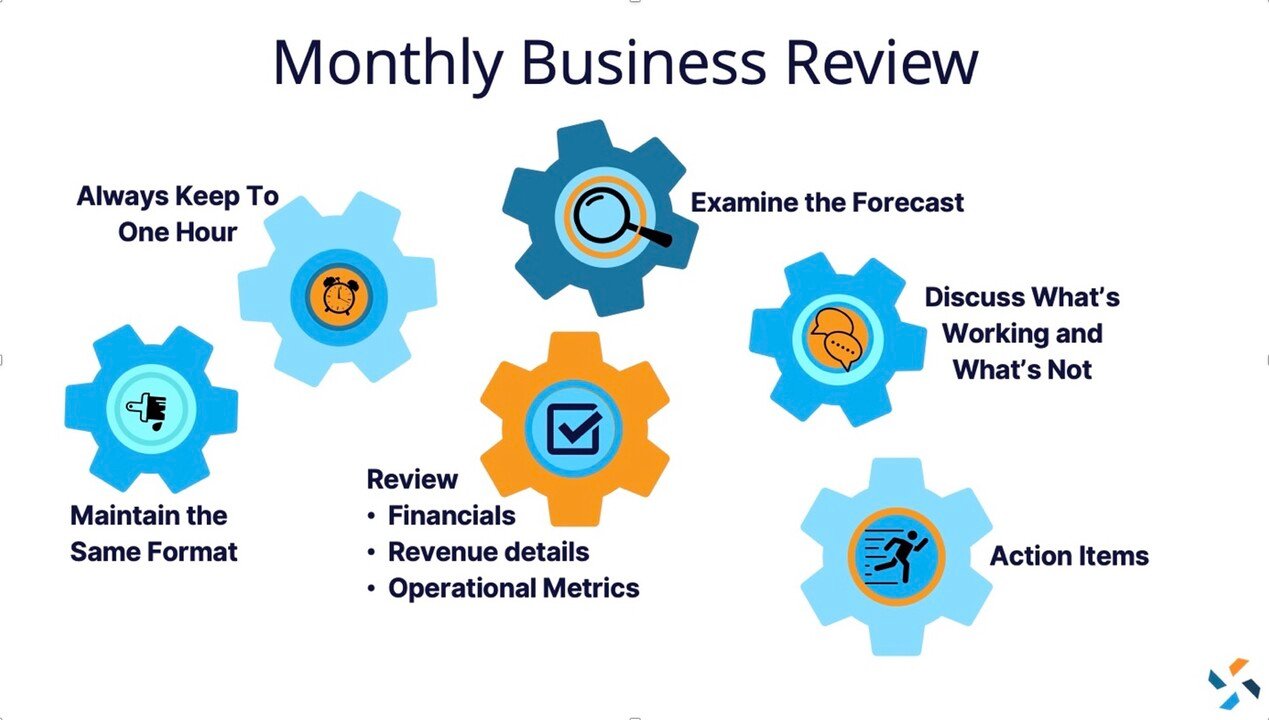 Monthly Business Review

Always Keep To One Hour

Examine the Forecast

Discuss What's Working and What's Not

Maintain the Same Format

Review
• Financials
• Revenue details
• Operational Metrics

Action Items